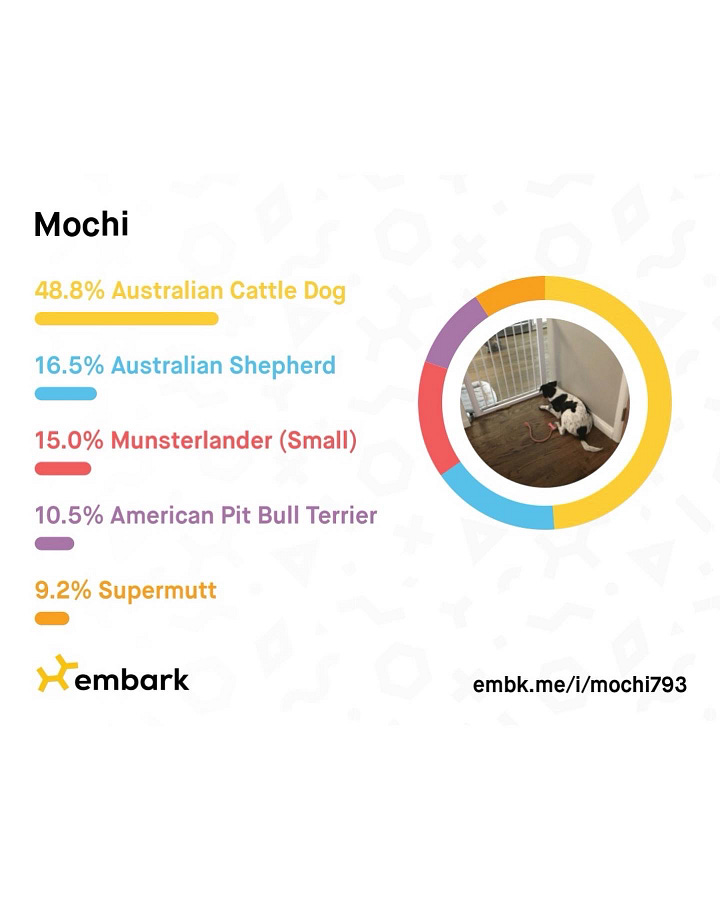 Mochi

48.8% Australian Cattle Dog

16.5% Australian Shepherd

15.0% Munsterlander (Small)

10.5% American Pit Bull Terrier

9.2% Supermutt

embark

embk.me/i/mochi793